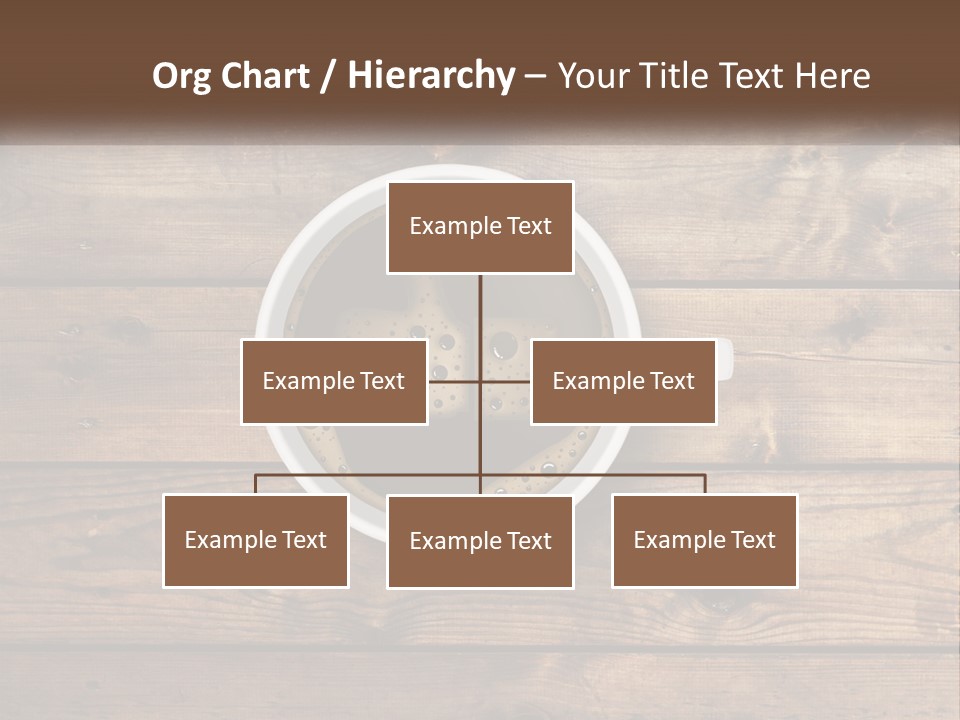 Org Chart / Hierarchy – Your Title Text Here

Example Text

Example Text

Example Text

Example Text

Example Text

Example Text